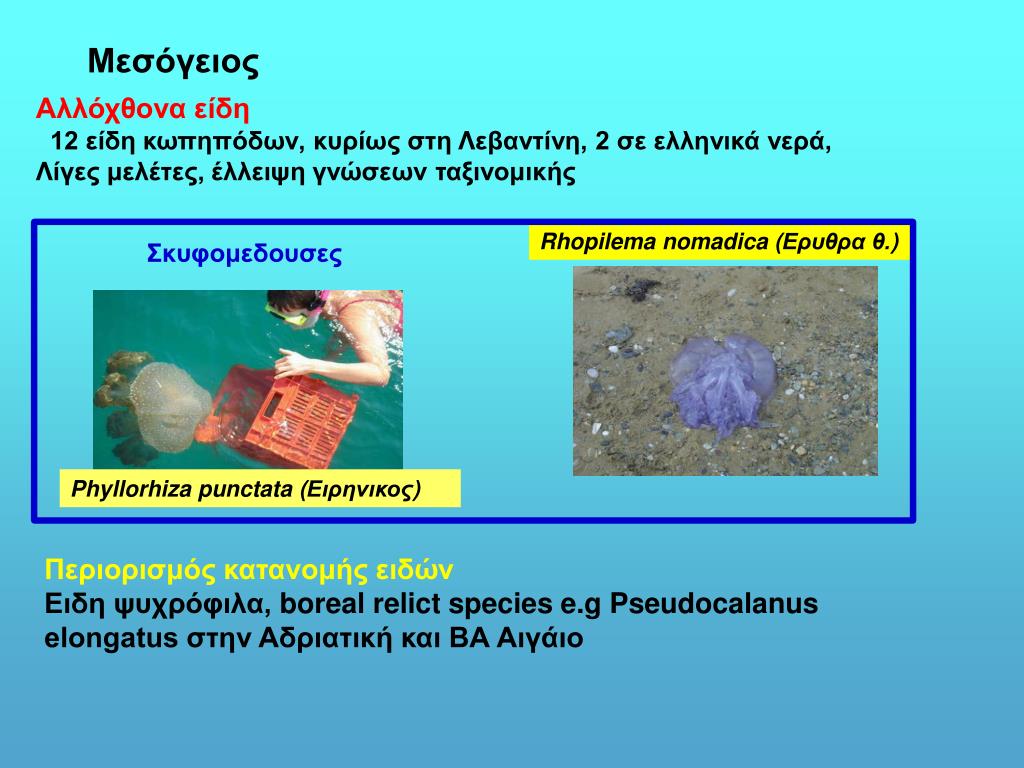 Μεσόγειος

Αλλόχθονα είδη

12 είδη κωπηπόδων, κυρίως στη Λεβαντίνη, 2 σε ελληνικά νερά, Λίγες μελέτες, έλλειψη γνώσεων ταξινομικής

Σκυφομεδουσες

Rhopilema nomadica (Ερυθρα θ.)

Phyllorhiza punctata (Ειρηνικος)

Περιορισμός κατανομής ειδών

Ειδη ψυχρόφιλα, boreal relict species e.g Pseudocalanus elongatus στην Αδριατική και ΒΑ Αιγάιο